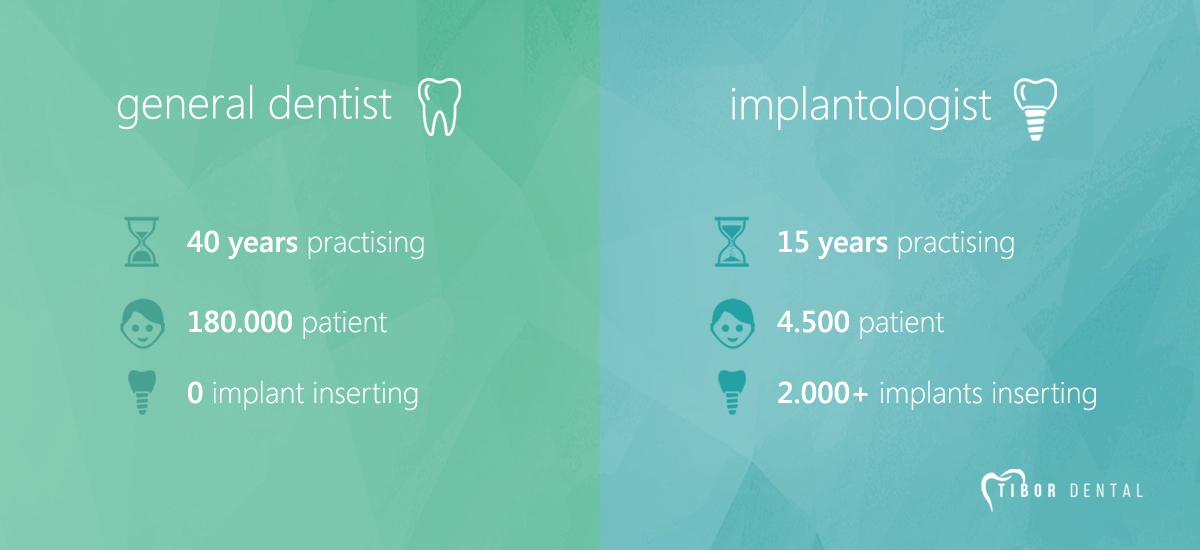 general dentist

40 years practising

180.000 patient

0 implant inserting

implantologist

15 years practising

4.500 patient

2.000+ implants inserting

TIBOR DENTAL